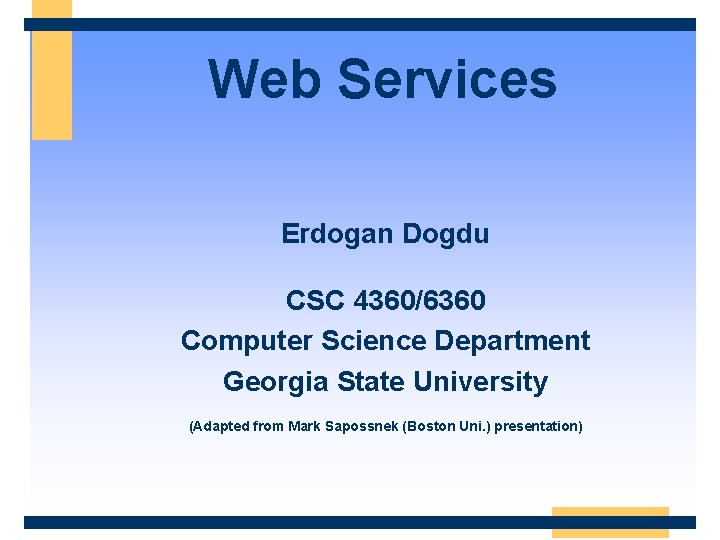 Web Services

Erdogan Dogdu

CSC 4360/6360
Computer Science Department
Georgia State University

(Adapted from Mark Sapossnek (Boston Uni.) presentation)